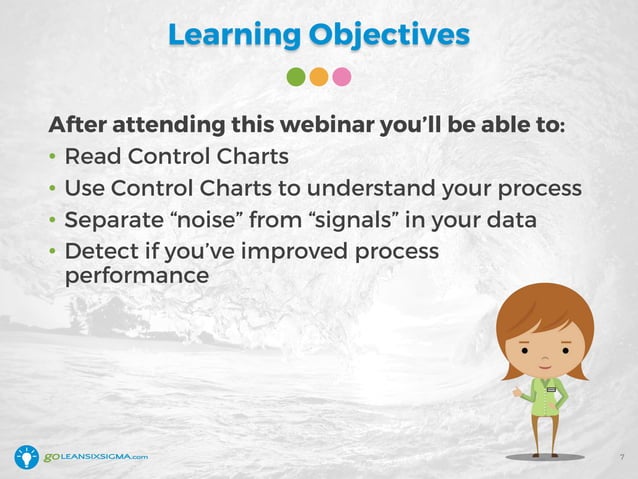 Learning Objectives

After attending this webinar you'll be able to:
• Read Control Charts
• Use Control Charts to understand your process
• Separate "noise" from "signals" in your data
• Detect if you've improved process performance

GOLEANSIXSIGMA.com

7